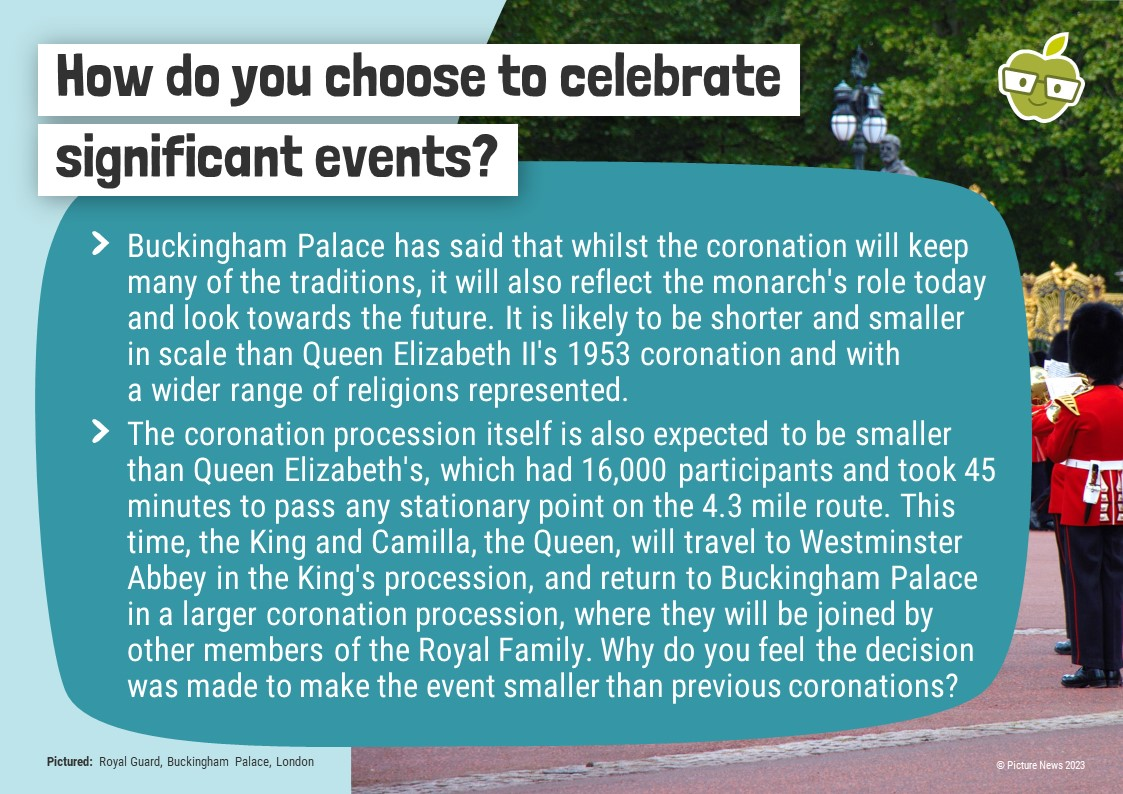 How do you choose to celebrate significant events?

Buckingham Palace has said that whilst the coronation will keep many of the traditions, it will also reflect the monarch's role today and look towards the future. It is likely to be shorter and smaller in scale than Queen Elizabeth II's 1953 coronation and with a wider range of religions represented.

The coronation procession itself is also expected to be smaller than Queen Elizabeth's, which had 16,000 participants and took 45 minutes to pass any stationary point on the 4.3 mile route. This time, the King and Camilla, the Queen, will travel to Westminster Abbey in the King's procession, and return to Buckingham Palace in a larger coronation procession, where they will be joined by other members of the Royal Family. Why do you feel the decision was made to make the event smaller than previous coronations?

Pictured: Royal Guard, Buckingham Palace, London

© Picture News 2023